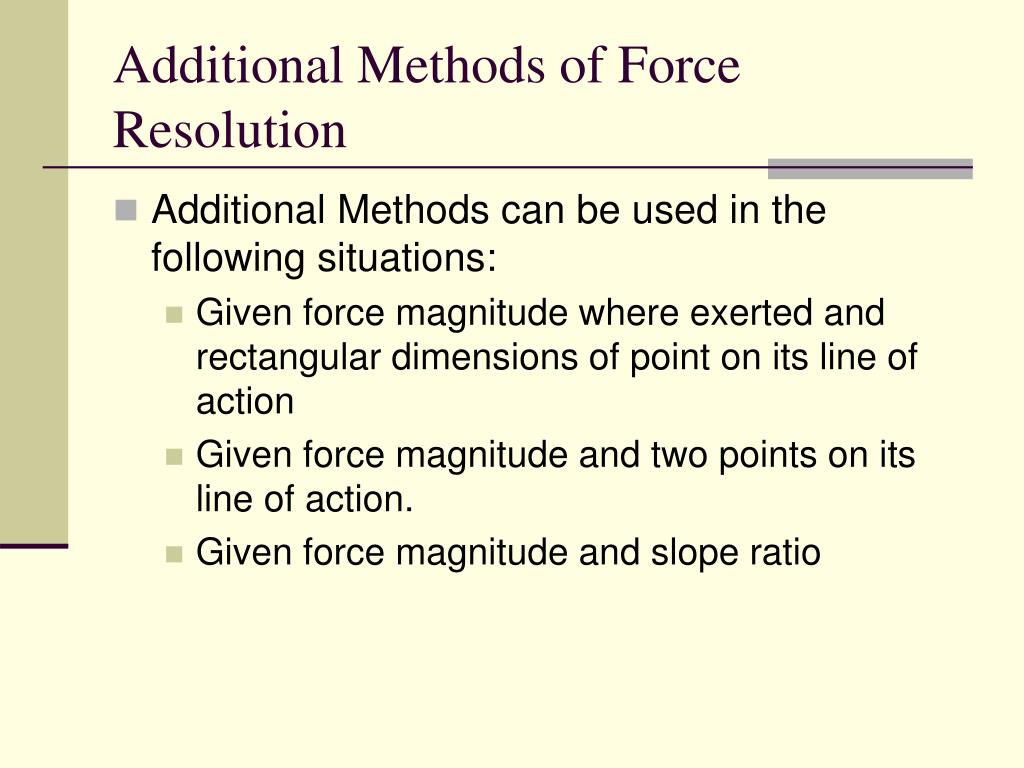 Additional Methods of Force Resolution

Additional Methods can be used in the following situations:

Given force magnitude where exerted and rectangular dimensions of point on its line of action

Given force magnitude and two points on its line of action.

Given force magnitude and slope ratio